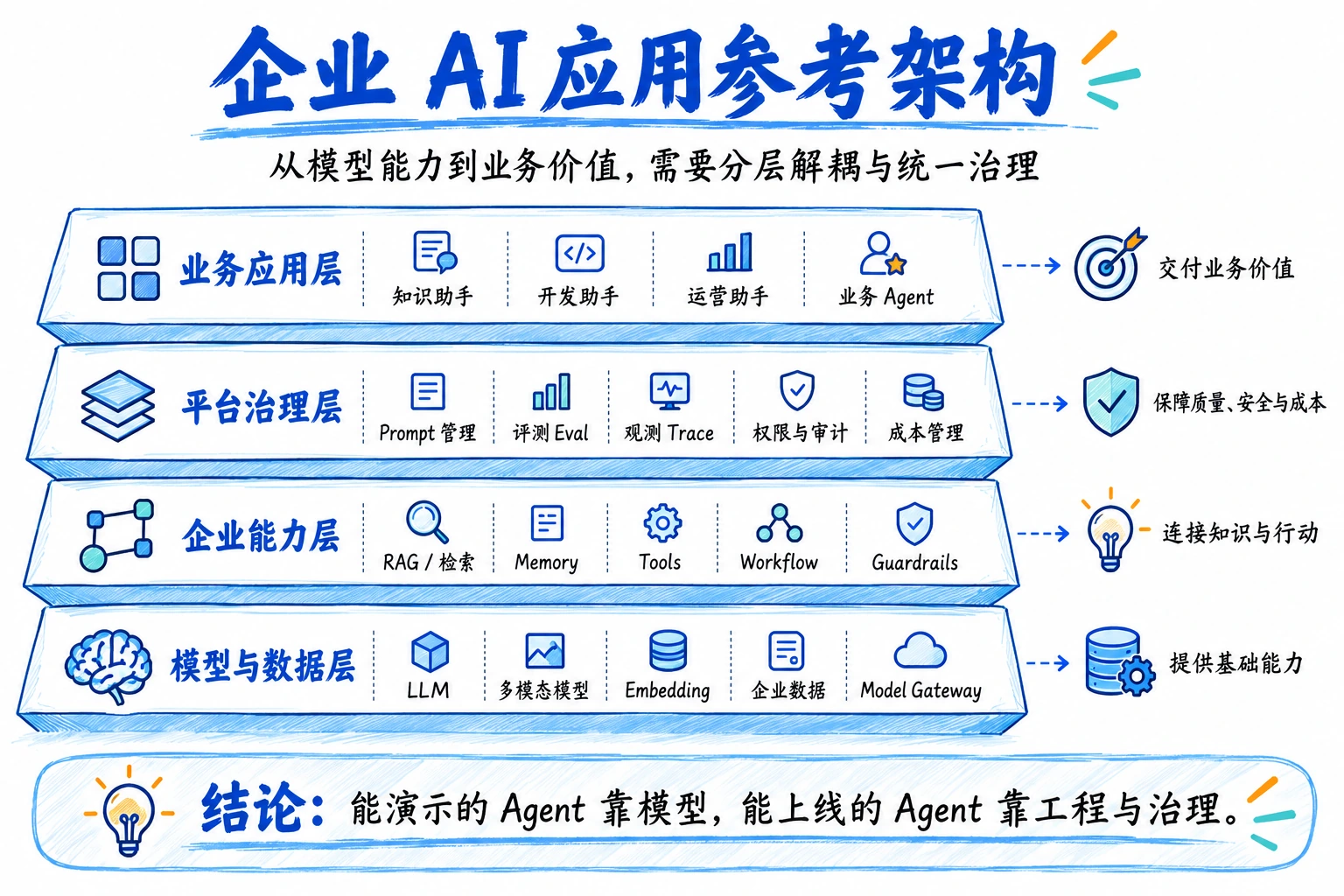 企业 AI应用参考架构

从模型能力到业务价值，需要分层解耦与统一治理

业务应用层
知识助手
开发助手
运营助手
业务 Agent
交付业务价值

平台治理层
Prompt 管理
评测 Eval
观测 Trace
权限与审计
成本管理
保障质量、安全与成本

企业能力层
RAG / 检索
Memory
Tools
Workflow
Guardrails
连接知识与行动

模型与数据层
LLM
多模态模型
Embedding
企业数据
Model Gateway
提供基础能力

结论：能演示的 Agent 靠模型，能上线的 Agent 靠工程与治理。